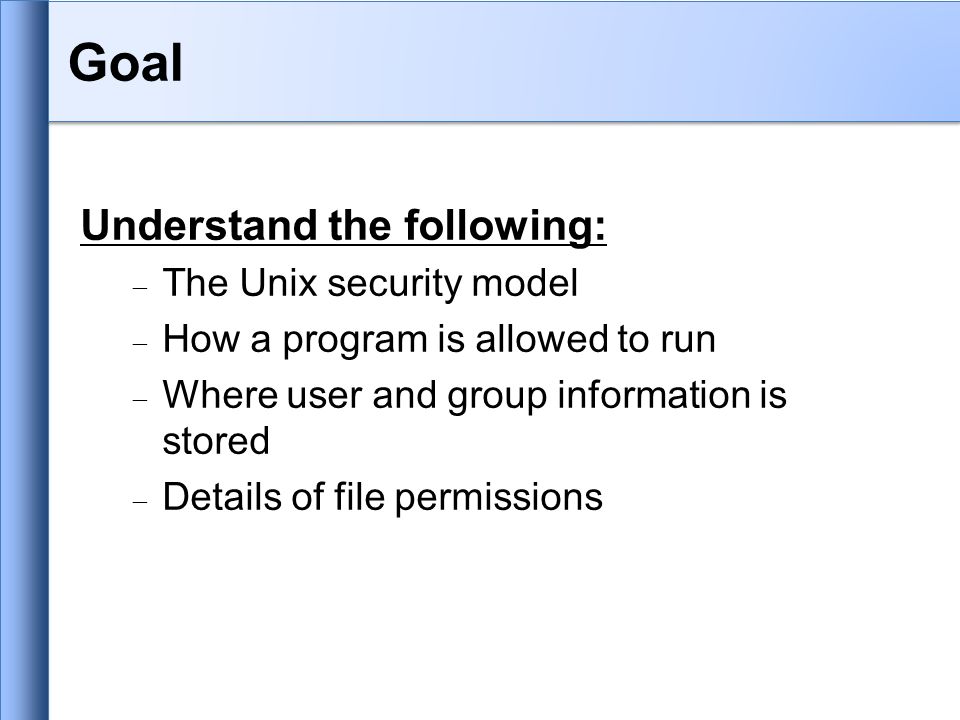 Goal

Understand the following:

– The Unix security model
– How a program is allowed to run
– Where user and group information is stored
– Details of file permissions